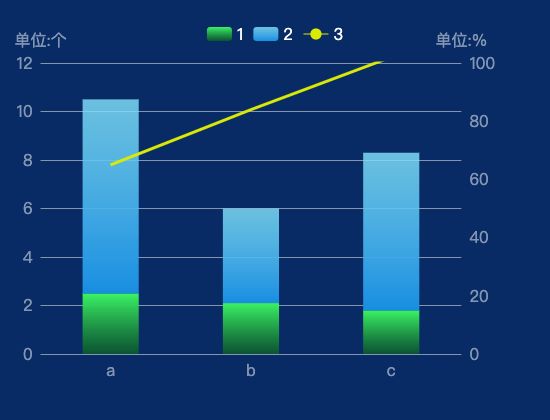 1 2 3

单位:个

单位:%

12
10
8
6
4
2
0

100
80
60
40
20
0

a
b
c